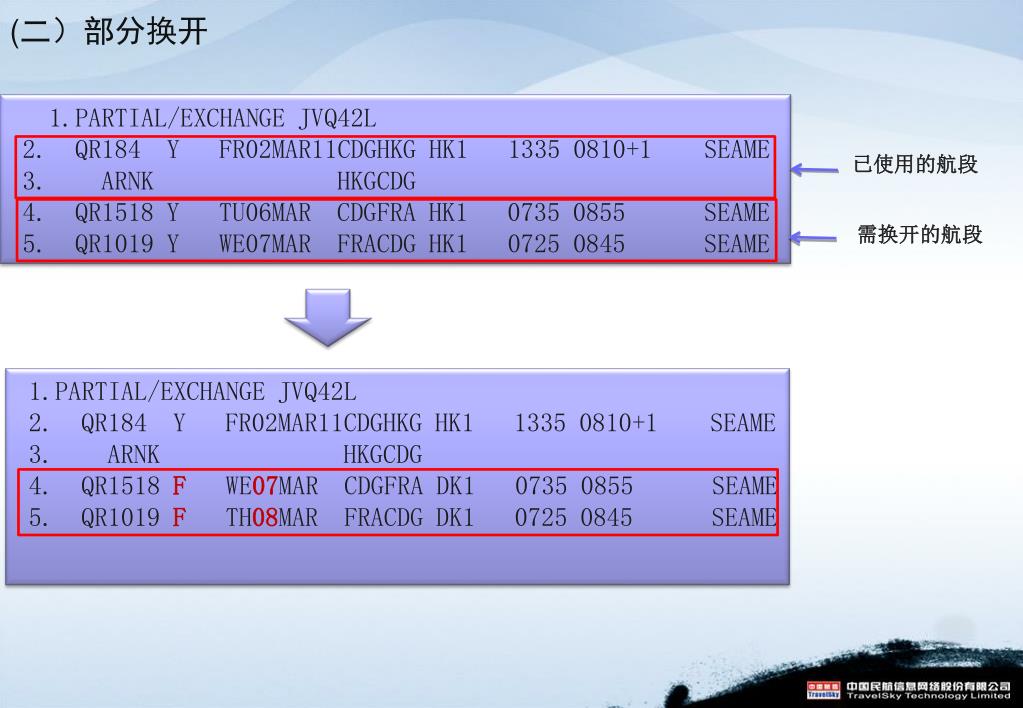 (二）部分换开

1.PARTIAL/EXCHANGE JVQ42L
2. QR184 Y FR02MAR11CDGHKG HK1 1335 0810+1 SEAME
3. ARNK HKGCDG
4. QR1518 Y TU06MAR CDGFRA HK1 0735 0855 SEAME
5. QR1019 Y WE07MAR FRACDG HK1 0725 0845 SEAME

已使用的航段

需换开的航段

1.PARTIAL/EXCHANGE JVQ42L
2. QR184 Y FR02MAR11CDGHKG HK1 1335 0810+1 SEAME
3. ARNK HKGCDG
4. QR1518 F WE07MAR CDGFRA DK1 0735 0855 SEAME
5. QR1019 F TH08MAR FRACDG DK1 0725 0845 SEAME

中国航信 TravelSky 中国民航信息网络股份有限公司 TravelSky Technology Limited